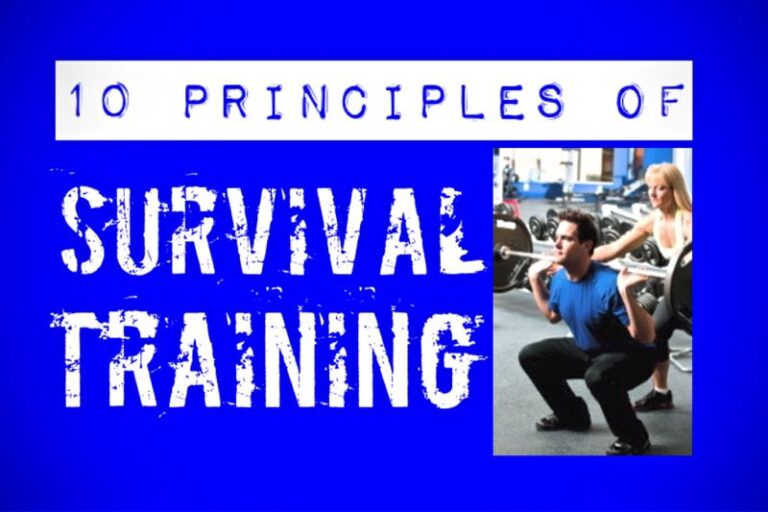 10 PRINCIPLES OF

SURVIVAL TRAINING